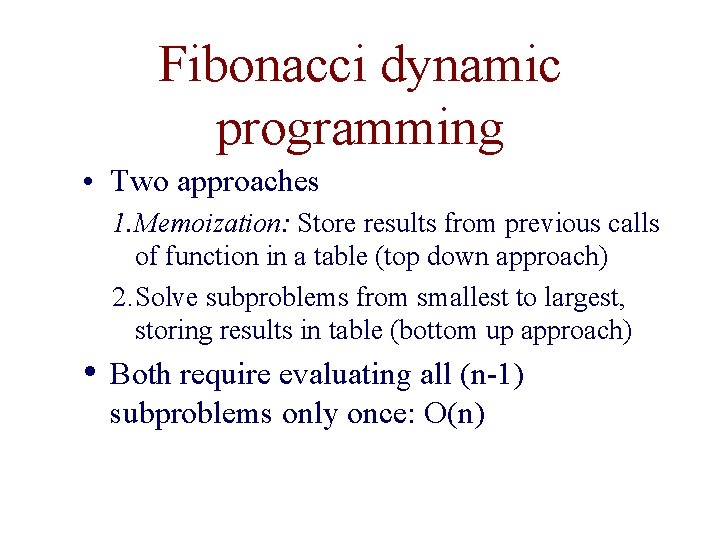 Fibonacci dynamic programming

• Two approaches

1. Memoization: Store results from previous calls of function in a table (top down approach)

2. Solve subproblems from smallest to largest, storing results in table (bottom up approach)

• Both require evaluating all (n-1) subproblems only once: O(n)